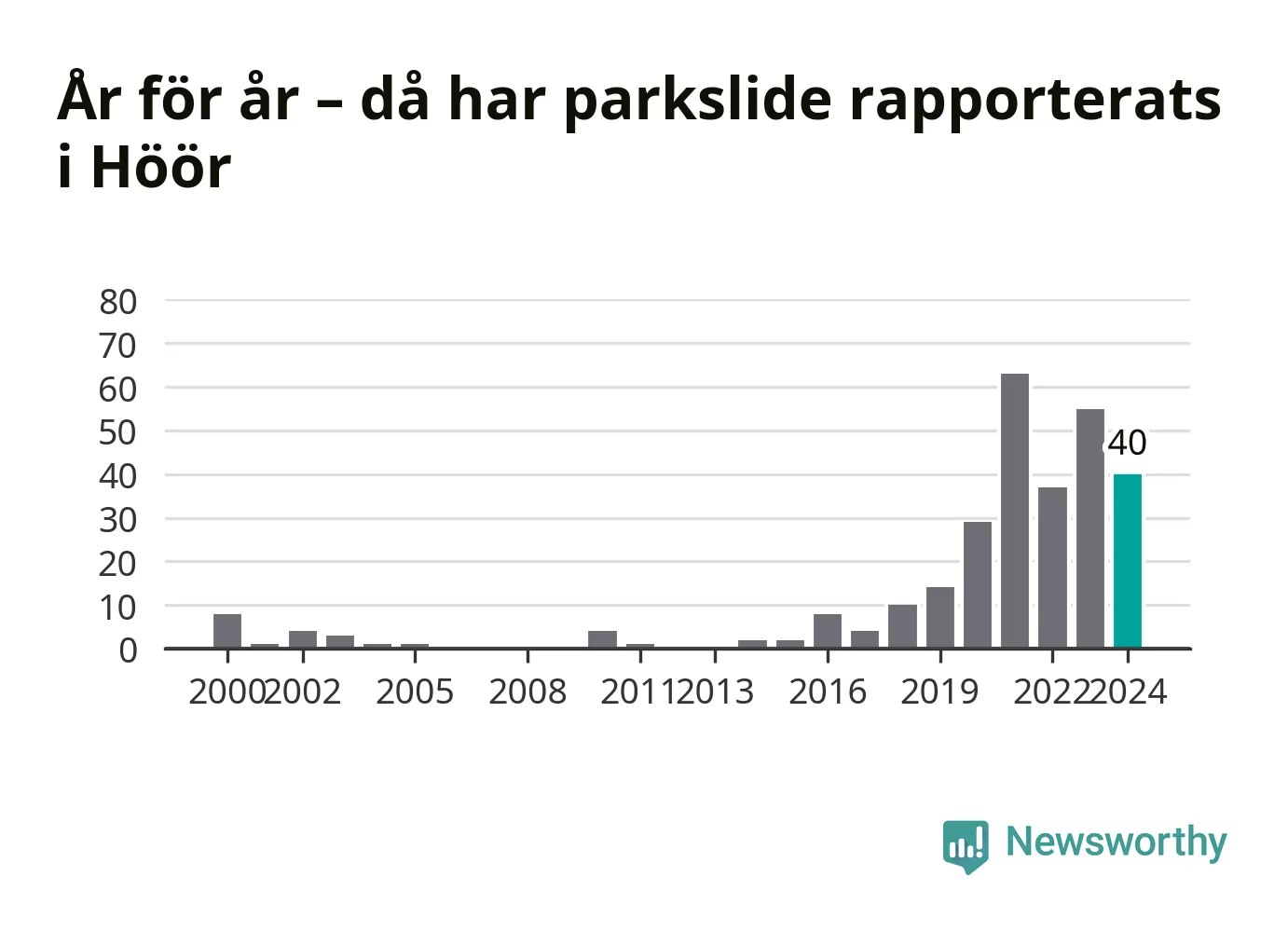 År för år – då har parkslide rapporterats i Höör

80
70
60
50
40
30
20
10
0

40

2000 2002 2005 2008 2011 2013 2016 2019 2022 2024

Newsworthy